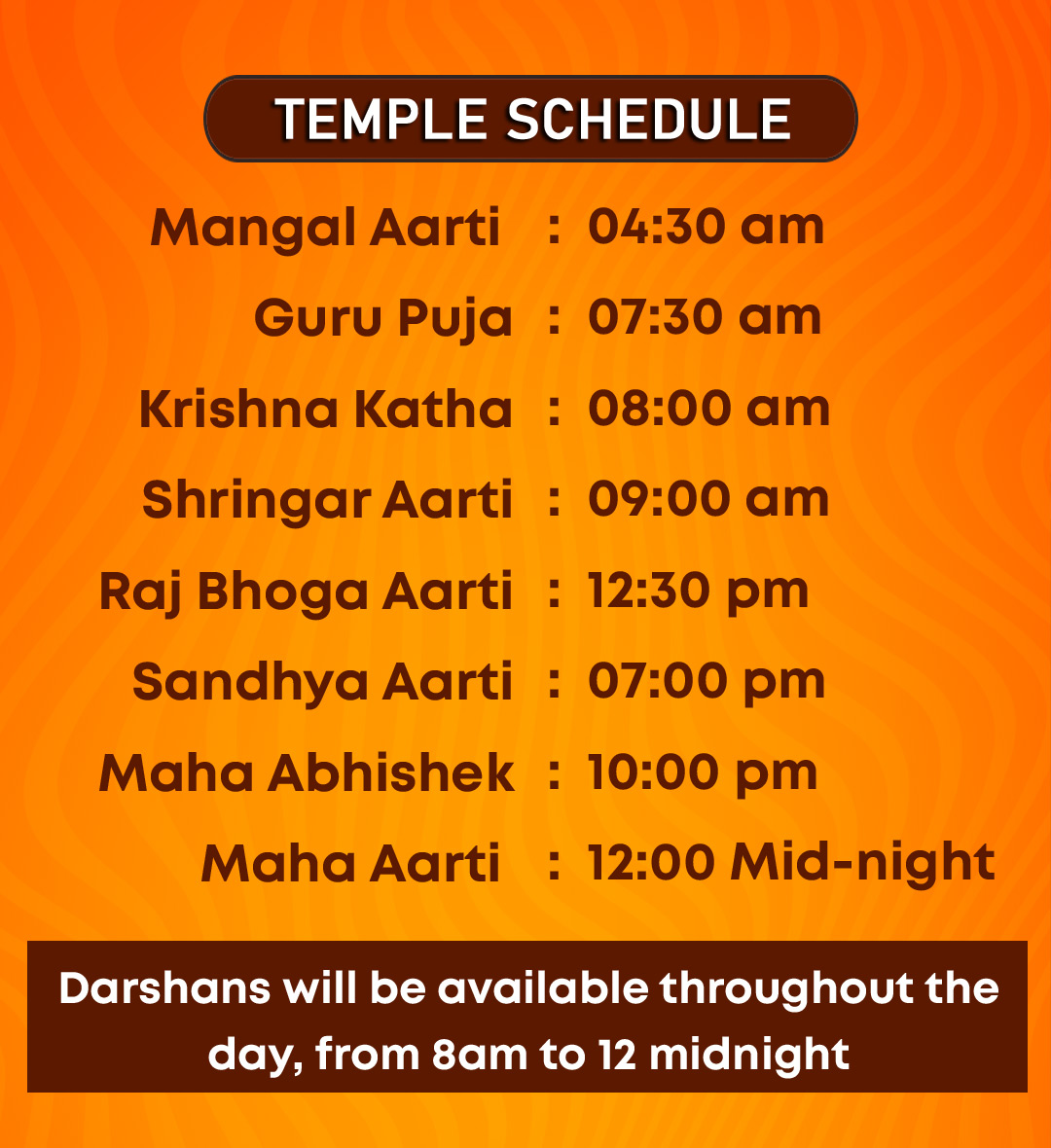 TEMPLE SCHEDULE

Mangal Aarti : 04:30 am
Guru Puja : 07:30 am
Krishna Katha : 08:00 am
Shringar Aarti : 09:00 am
Raj Bhoga Aarti : 12:30 pm
Sandhya Aarti : 07:00 pm
Maha Abhishek : 10:00 pm
Maha Aarti : 12:00 Mid-night

Darshans will be available throughout the day, from 8am to 12 midnight